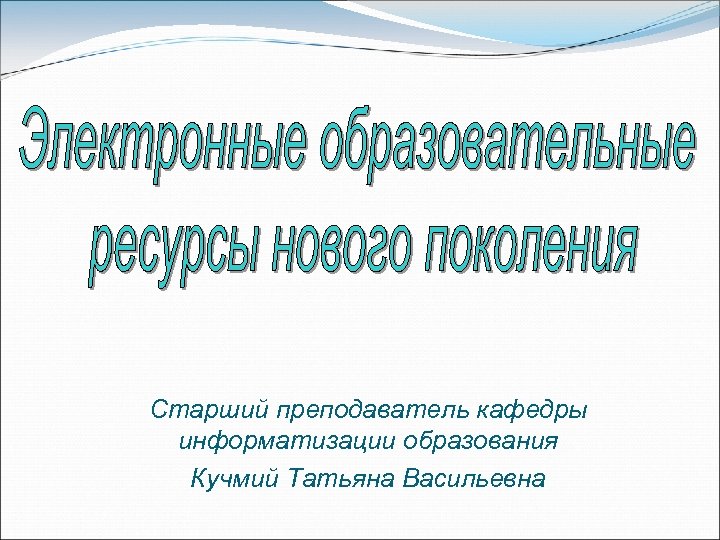 Электронные образовательные ресурсы нового поколения

Старший преподаватель кафедры информатизации образования

Кучмий Татьяна Васильевна